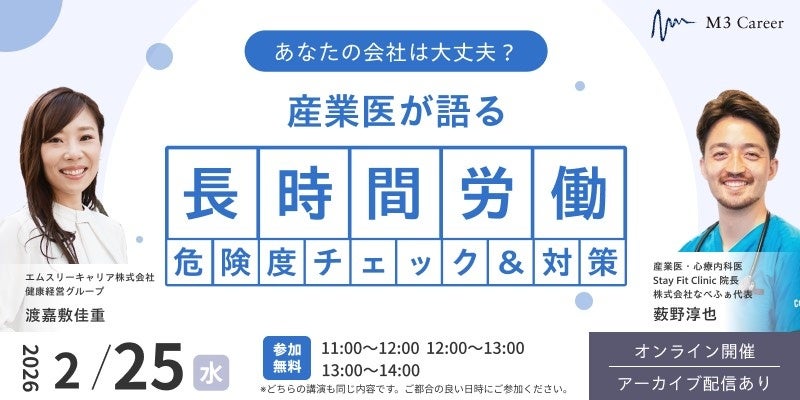 M3 Career

あなたの会社は大丈夫？

産業医が語る

長時間労働

危険度チェック＆対策

エムスリーキャリア株式会社
健康経営グループ
渡嘉敷佳重

産業医・心療内科医
Stay Fit Clinic 院長
株式会社なべふぁ代表
薮野淳也

2026 2/25 水

参加無料

11:00〜12:00 12:00〜13:00
13:00〜14:00

※どちらの講演も同じ内容です。ご都合の良い日時にご参加ください。

オンライン開催
アーカイブ配信あり